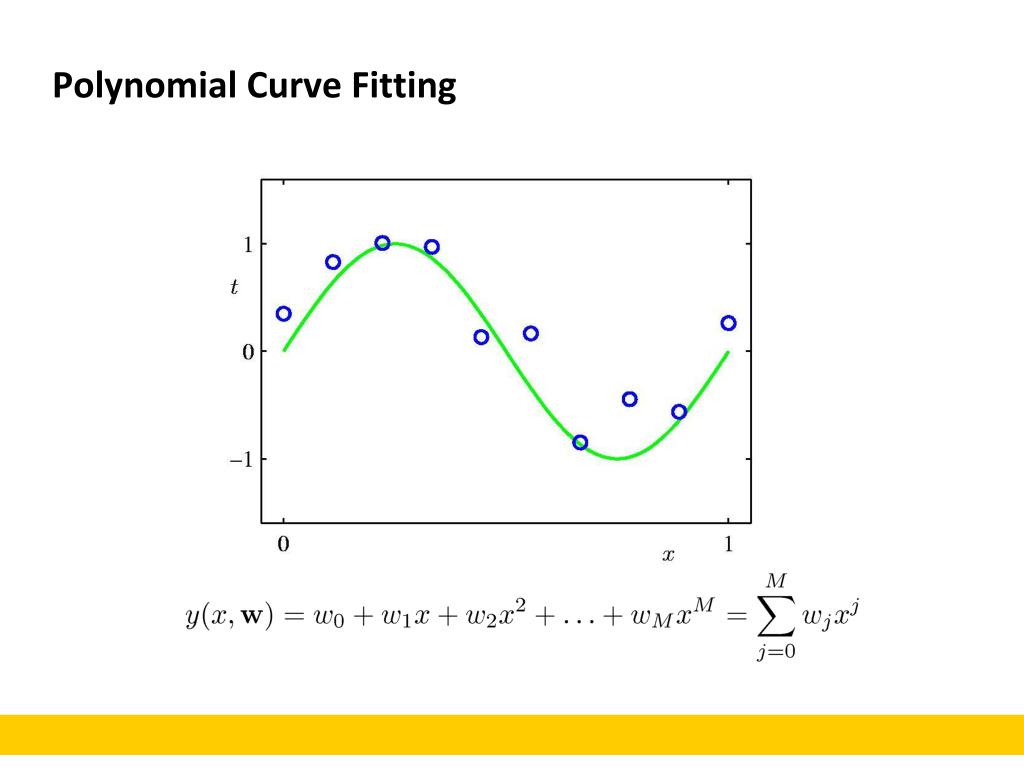 Polynomial Curve Fitting

1

$t$

0

$-1$

0

$x$

1

$y(x, \mathbf{w}) = w_0 + w_1 x + w_2 x^2 + \ldots + w_M x^M = \sum_{j=0}^{M} w_j x^j$